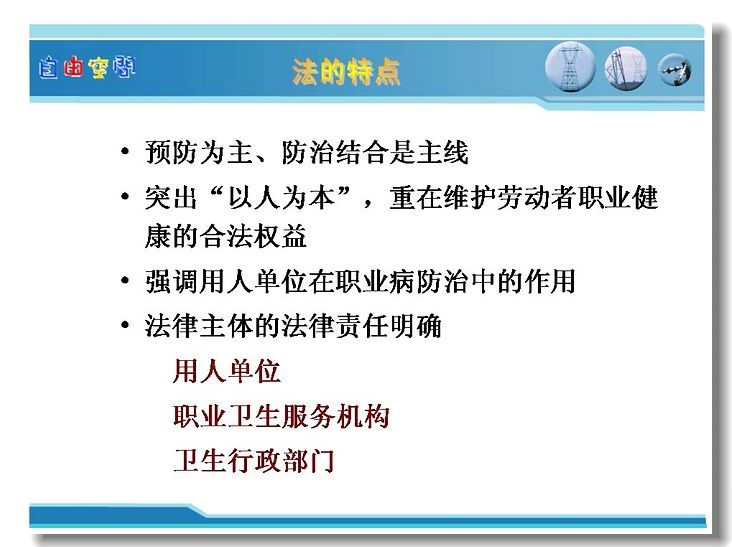 自由空间

法的特点

• 预防为主、防治结合是主线
• 突出“以人为本”，重在维护劳动者职业健康的合法权益
• 强调用人单位在职业病防治中的作用
• 法律主体的法律责任明确

用人单位
职业卫生服务机构
卫生行政部门